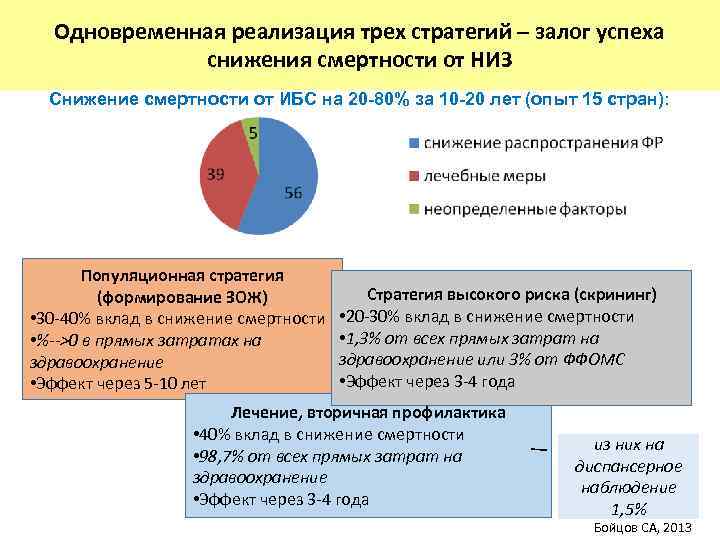 Одновременная реализация трех стратегий – залог успеха снижения смертности от НИЗ

Снижение смертности от ИБС на 20-80% за 10-20 лет (опыт 15 стран):

5
39
56

снижение распространения ФР
лечебные меры
неопределенные факторы

Популяционная стратегия (формирование ЗОЖ)
•30-40% вклад в снижение смертности
•%-->0 в прямых затратах на здравоохранение
•Эффект через 5-10 лет

Стратегия высокого риска (скрининг)
•20-30% вклад в снижение смертности
•1,3% от всех прямых затрат на здравоохранение или 3% от ФФОМС
•Эффект через 3-4 года

Лечение, вторичная профилактика
•40% вклад в снижение смертности
•98,7% от всех прямых затрат на здравоохранение
•Эффект через 3-4 года

из них на диспансерное наблюдение 1,5%

Бойцов СА, 2013